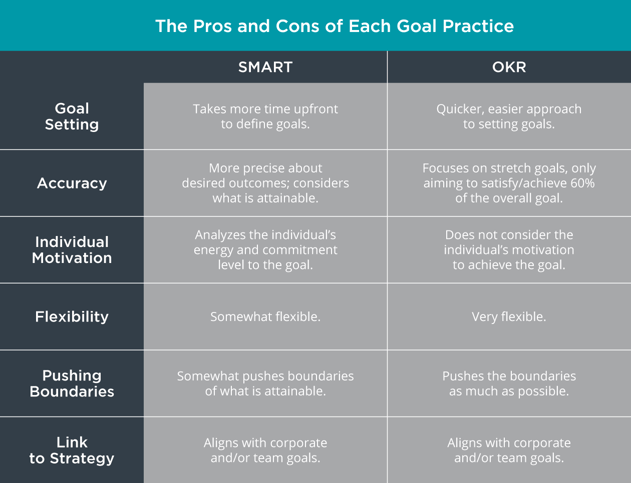 The Pros and Cons of Each Goal Practice

| | SMART | OKR |
|---|---|---|
| Goal Setting | Takes more time upfront to define goals. | Quicker, easier approach to setting goals. |
| Accuracy | More precise about desired outcomes; considers what is attainable. | Focuses on stretch goals, only aiming to satisfy/achieve 60% of the overall goal. |
| Individual Motivation | Analyzes the individual's energy and commitment level to the goal. | Does not consider the individual's motivation to achieve the goal. |
| Flexibility | Somewhat flexible. | Very flexible. |
| Pushing Boundaries | Somewhat pushes boundaries of what is attainable. | Pushes the boundaries as much as possible. |
| Link to Strategy | Aligns with corporate and/or team goals. | Aligns with corporate and/or team goals. |